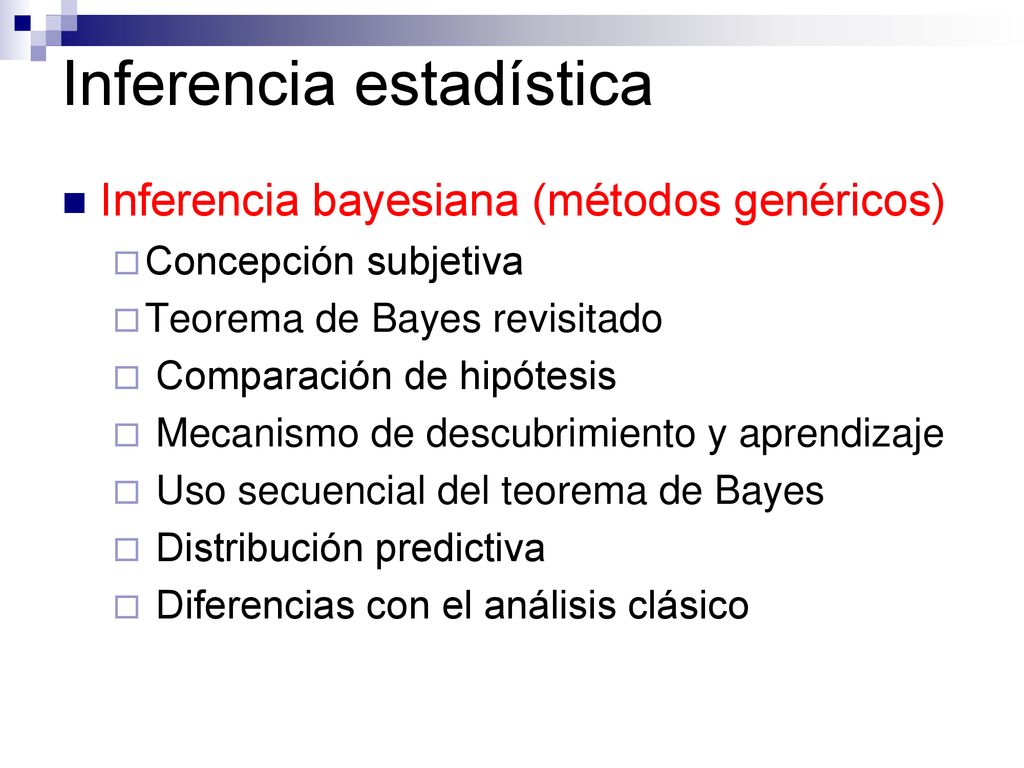 Inferencia estadística

Inferencia bayesiana (métodos genéricos)

Concepción subjetiva

Teorema de Bayes revisitado

Comparación de hipótesis

Mecanismo de descubrimiento y aprendizaje

Uso secuencial del teorema de Bayes

Distribución predictiva

Diferencias con el análisis clásico